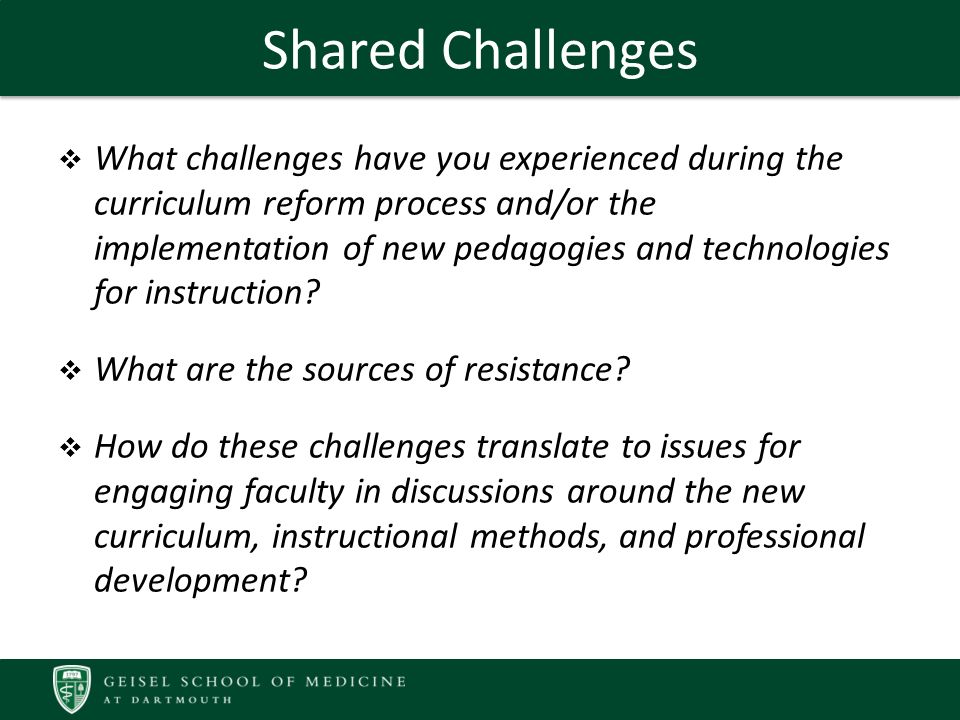 Shared Challenges

❖ What challenges have you experienced during the curriculum reform process and/or the implementation of new pedagogies and technologies for instruction?

❖ What are the sources of resistance?

❖ How do these challenges translate to issues for engaging faculty in discussions around the new curriculum, instructional methods, and professional development?

GEISEL SCHOOL OF MEDICINE
AT DARTMOUTH